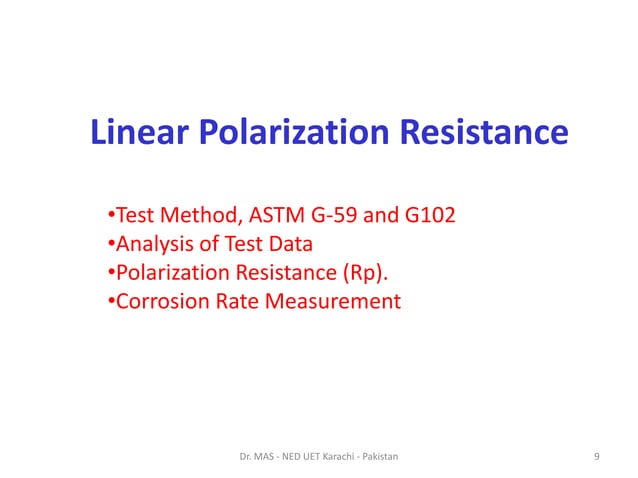 Linear Polarization Resistance

•Test Method, ASTM G-59 and G102
•Analysis of Test Data
•Polarization Resistance (Rp).
•Corrosion Rate Measurement

Dr. MAS - NED UET Karachi - Pakistan

9